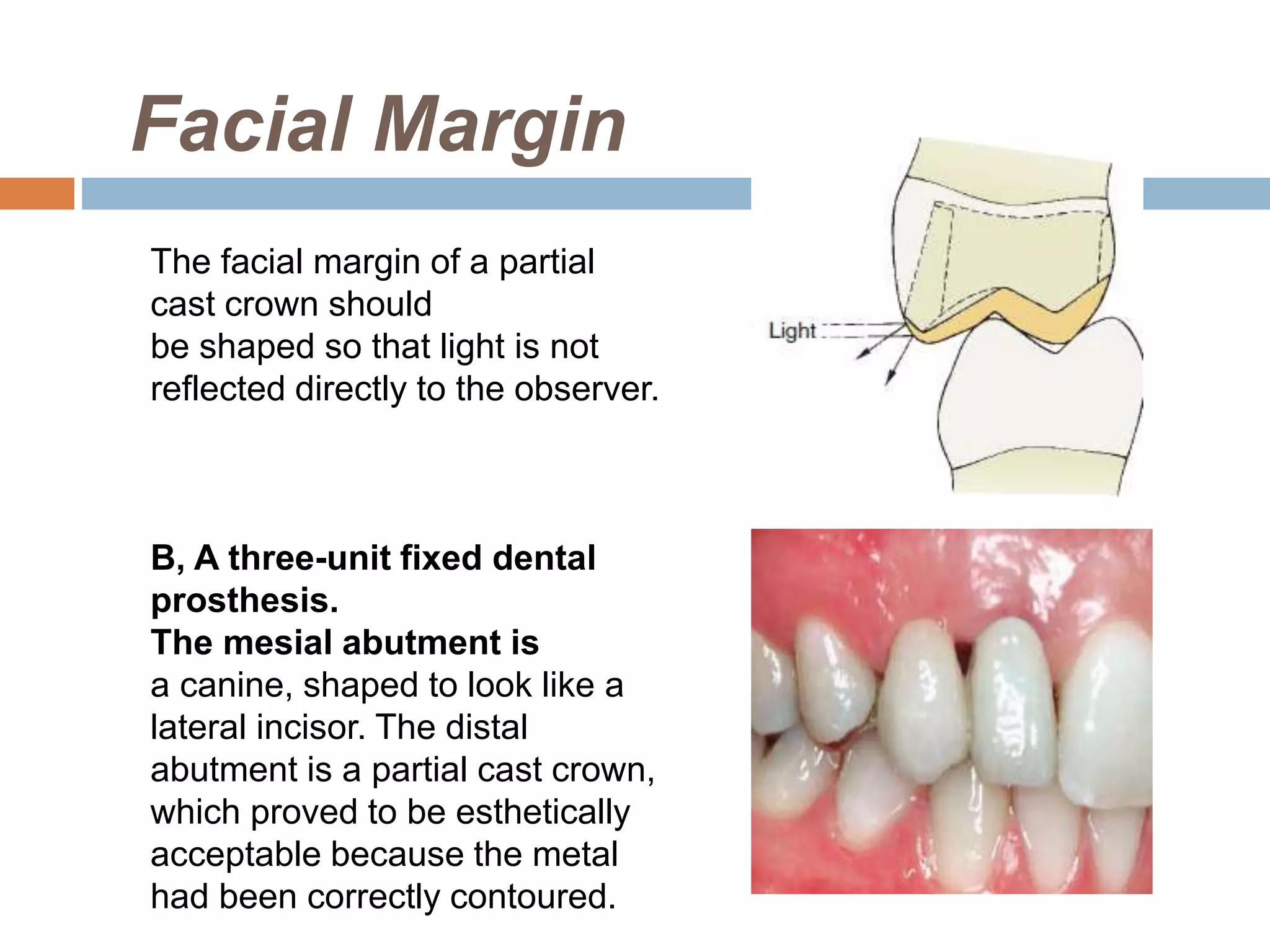 Facial Margin

The facial margin of a partial cast crown should be shaped so that light is not reflected directly to the observer.

Light

B, A three-unit fixed dental prosthesis. The mesial abutment is a canine, shaped to look like a lateral incisor. The distal abutment is a partial cast crown, which proved to be esthetically acceptable because the metal had been correctly contoured.